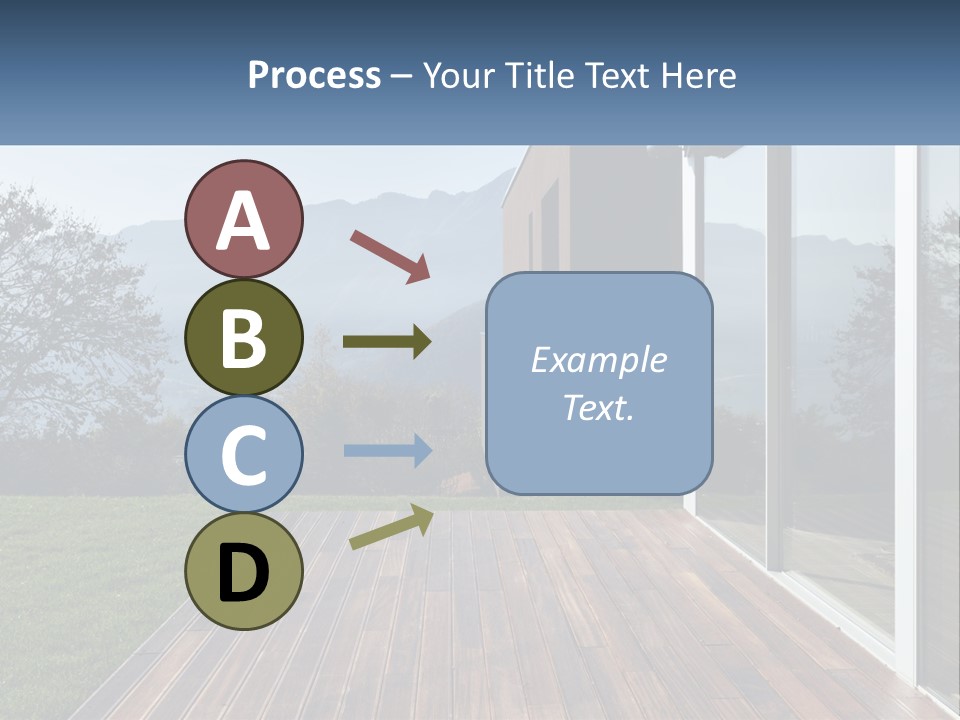 Process – Your Title Text Here

A

B

C

D

Example Text.